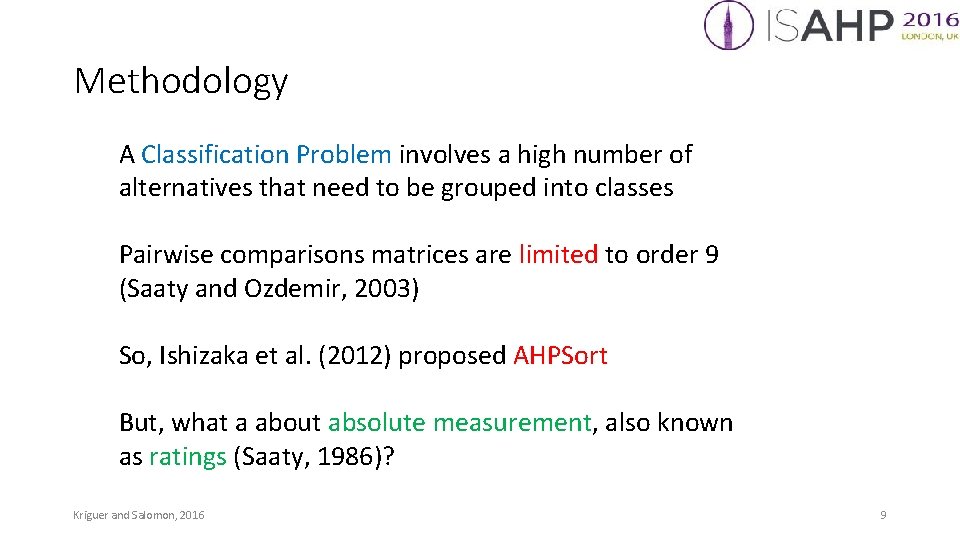 ISAHP 2016 LONDON, UK

Methodology

A Classification Problem involves a high number of alternatives that need to be grouped into classes

Pairwise comparisons matrices are limited to order 9 (Saaty and Ozdemir, 2003)

So, Ishizaka et al. (2012) proposed AHPSort

But, what a about absolute measurement, also known as ratings (Saaty, 1986)?

Kriguer and Salomon, 2016

9